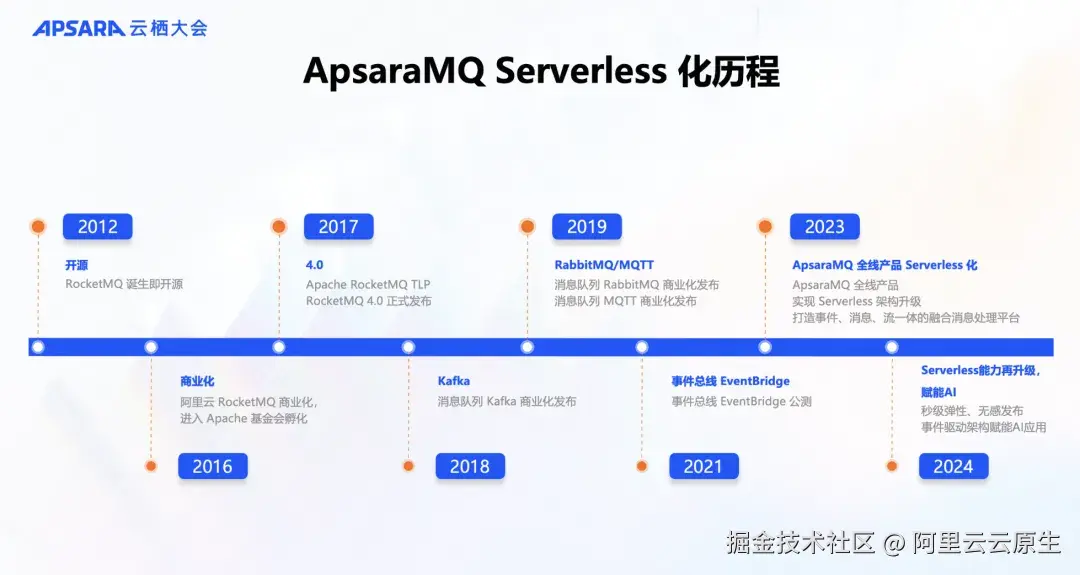 APSARA 云栖大会

ApsaraMQ Serverless 化历程

2012
开源
RocketMQ 诞生即开源

2017
4.0
Apache RocketMQ TLP
RocketMQ 4.0 正式发布

2019
RabbitMQ/MQTT
消息队列 RabbitMQ 商业化发布
消息队列 MQTT 商业化发布

2023
ApsaraMQ 全线产品 Serverless 化
ApsaraMQ 全线产品
实现 Serverless 架构升级
打造事件、消息、流一体的融合消息处理平台

商业化
阿里云 RocketMQ 商业化，
进入 Apache 基金会孵化
2016

Kafka
消息队列 Kafka 商业化发布
2018

事件总线 EventBridge
事件总线 EventBridge 公测
2021

Serverless能力再升级，
赋能AI
秒级弹性、无感发布
事件驱动架构赋能AI应用
2024

掘金技术社区 @ 阿里云云原生